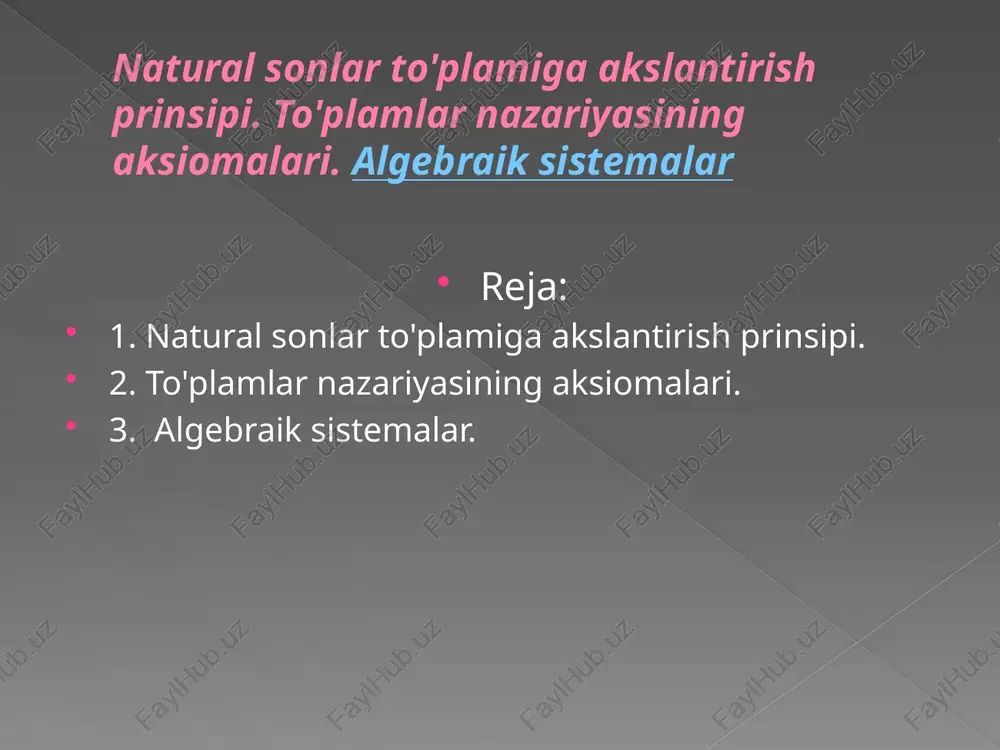 Natural sonlar to'plamiga akslantirish prinsipi. To'plamlar nazariyasining aksiomalari. Algebraik sistemalar

Reja:

1. Natural sonlar to'plamiga akslantirish prinsipi.
2. To'plamlar nazariyasining aksiomalari.
3. Algebraik sistemalar.

FaylHub.uz